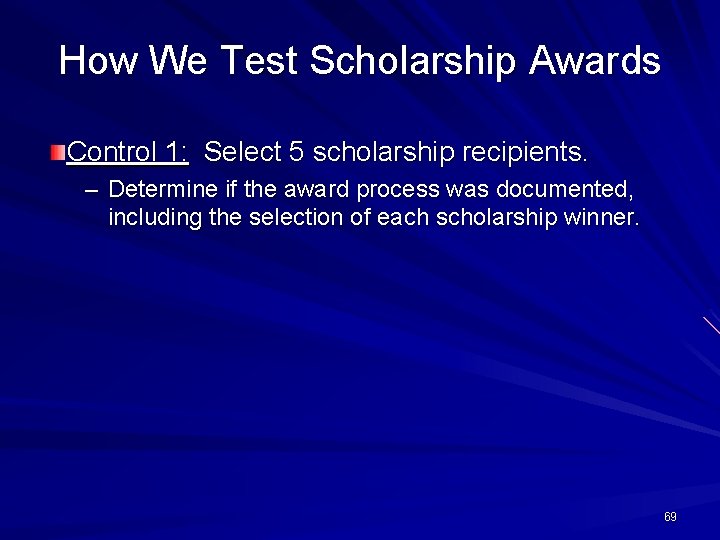 How We Test Scholarship Awards

Control 1: Select 5 scholarship recipients.

– Determine if the award process was documented, including the selection of each scholarship winner.

69